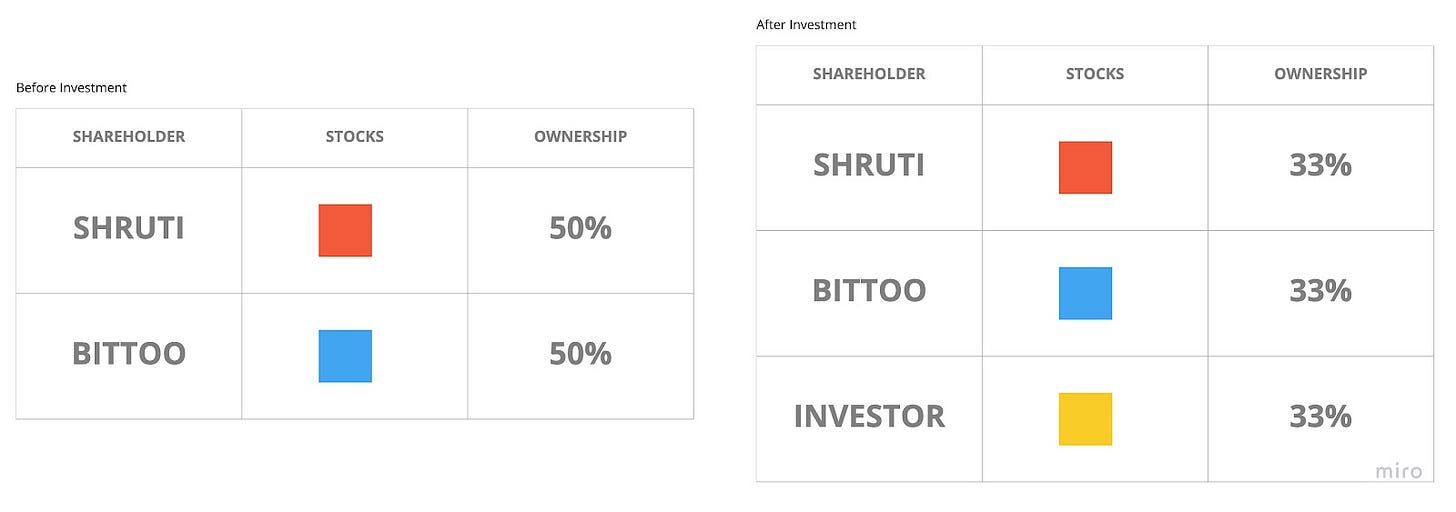 Before Investment

| SHAREHOLDER | STOCKS | OWNERSHIP |
|---|---|---|
| SHRUTI | | 50% |
| BITTOO | | 50% |

After Investment

| SHAREHOLDER | STOCKS | OWNERSHIP |
|---|---|---|
| SHRUTI | | 33% |
| BITTOO | | 33% |
| INVESTOR | | 33% |

miro